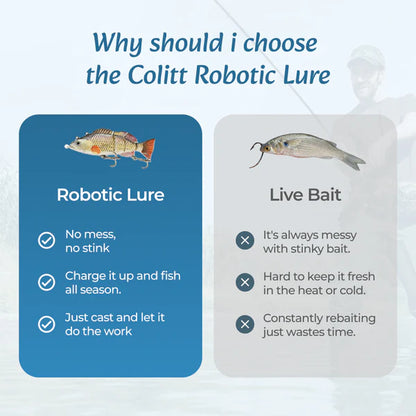 Why should i choose the Colitt Robotic Lure

Robotic Lure

No mess, no stink

Charge it up and fish all season.

Just cast and let it do the work

Live Bait

It's always messy with stinky bait.

Hard to keep it fresh in the heat or cold.

Constantly rebaiting just wastes time.